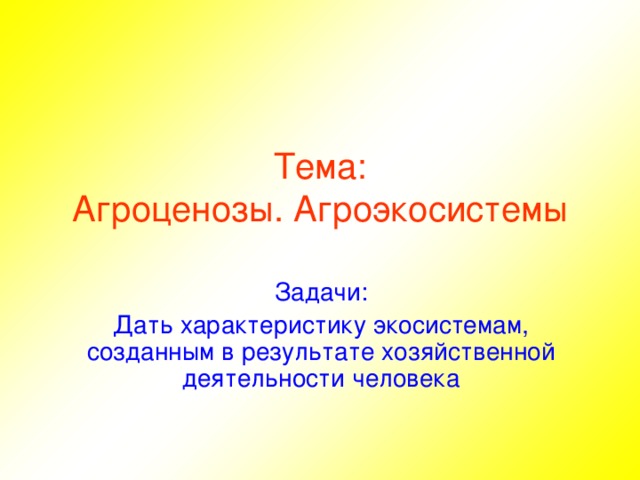 Тема:
Агроценозы. Агроэкосистемы

Задачи:
Дать характеристику экосистемам, созданным в результате хозяйственной деятельности человека